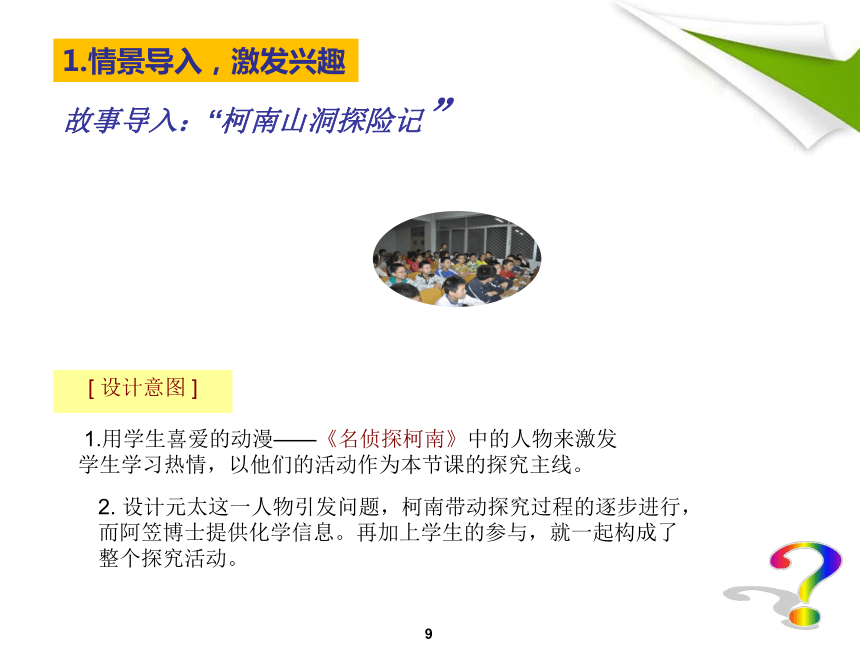 1.情景导入，激发兴趣

故事导入：“柯南山洞探险记”

[ 设计意图 ]

1.用学生喜爱的动漫——《名侦探柯南》中的人物来激发学生学习热情，以他们的活动作为本节课的探究主线。

2. 设计元太这一人物引发问题，柯南带动探究过程的逐步进行，而阿笠博士提供化学信息。再加上学生的参与，就一起构成了整个探究活动。

9